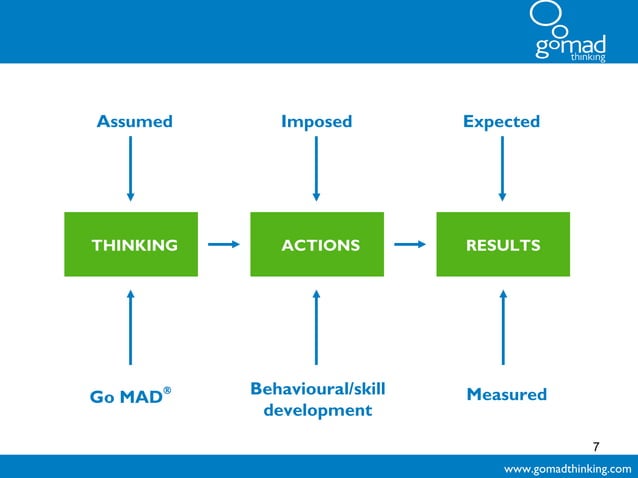 gomad thinking

Assumed

Imposed

Expected

THINKING

ACTIONS

RESULTS

Go MAD®

Behavioural/skill development

Measured

7

www.gomadthinking.com